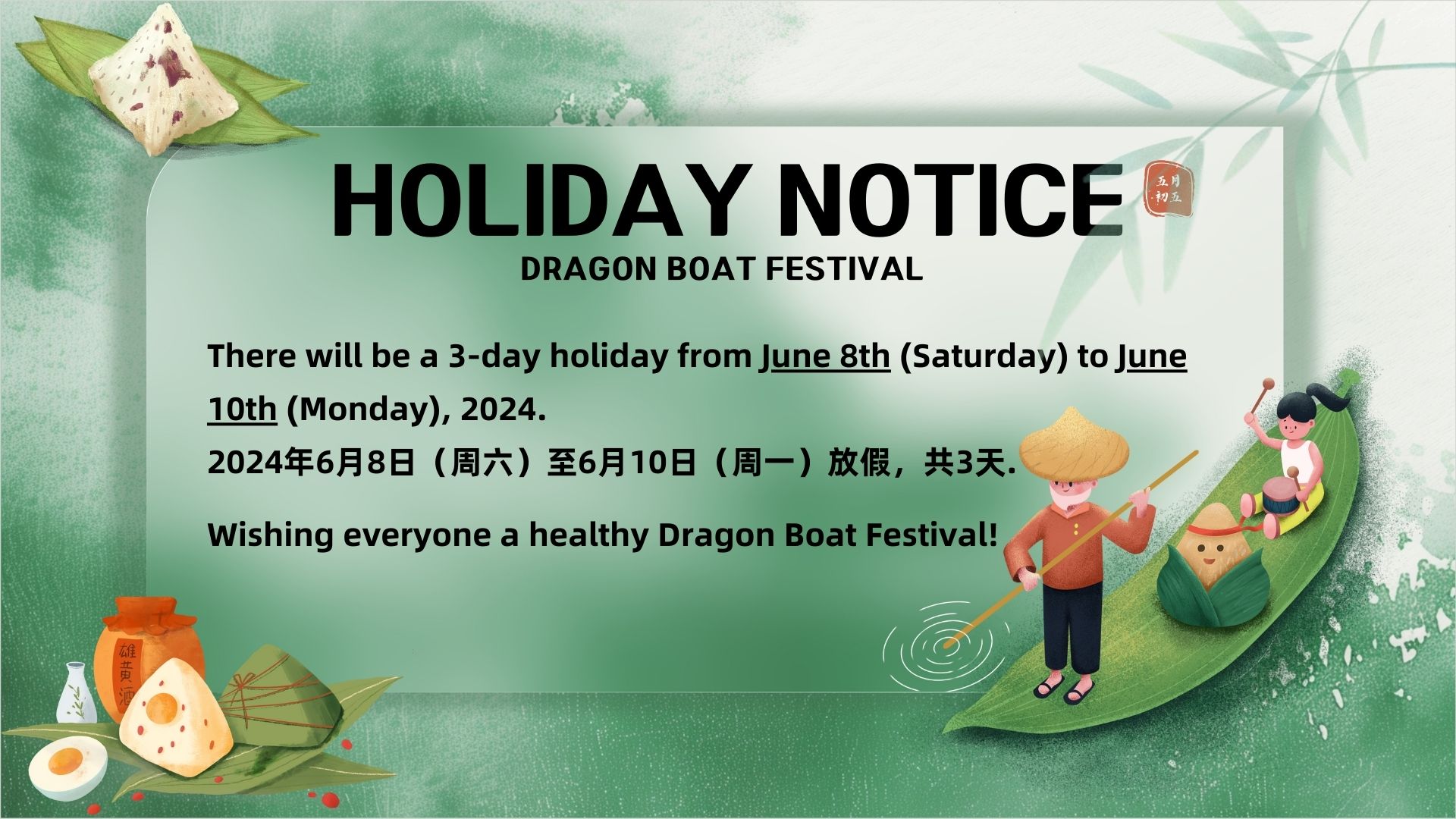 HOLIDAY NOTICE

五月初五

DRAGON BOAT FESTIVAL

There will be a 3-day holiday from June 8th (Saturday) to June 10th (Monday), 2024.
2024年6月8日（周六）至6月10日（周一）放假，共3天.

Wishing everyone a healthy Dragon Boat Festival!

雄黄酒